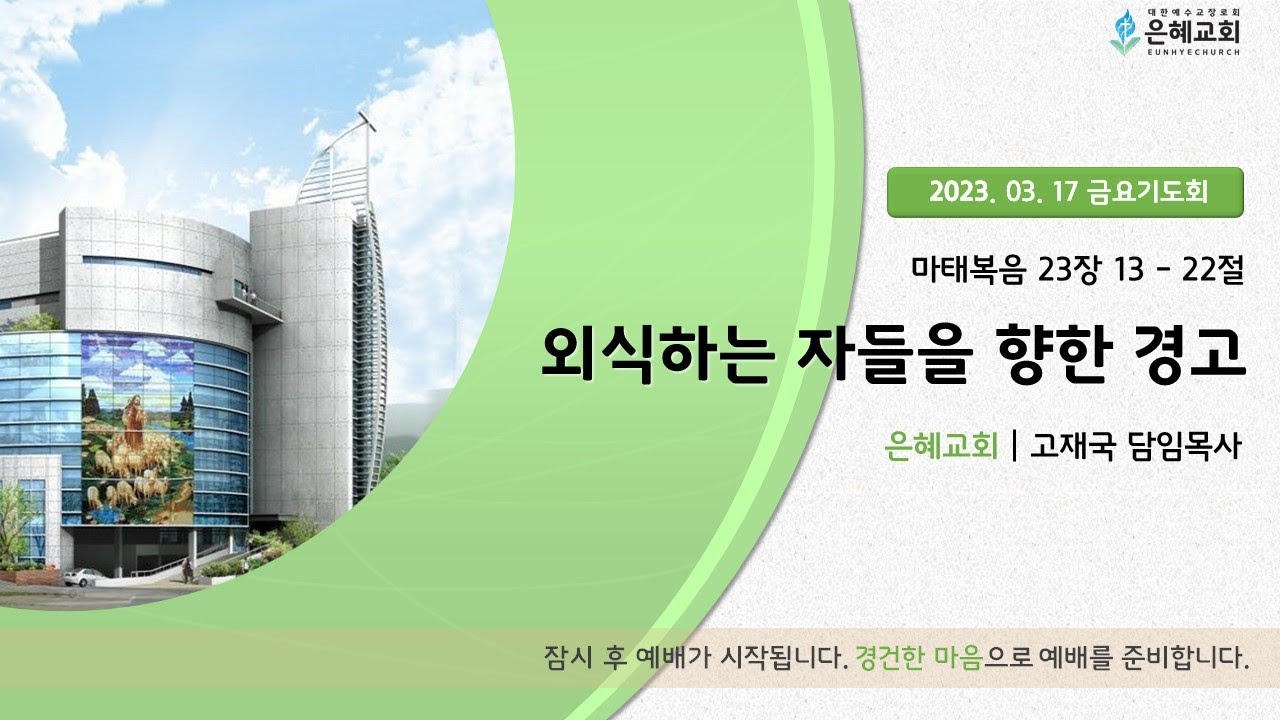 대한예수교장로회
은혜교회
EUNHYECHURCH

2023. 03. 17 금요기도회

마태복음 23장 13 - 22절

외식하는 자들을 향한 경고

은혜교회 | 고재국 담임목사

잠시 후 예배가 시작됩니다. 경건한 마음으로 예배를 준비합니다.